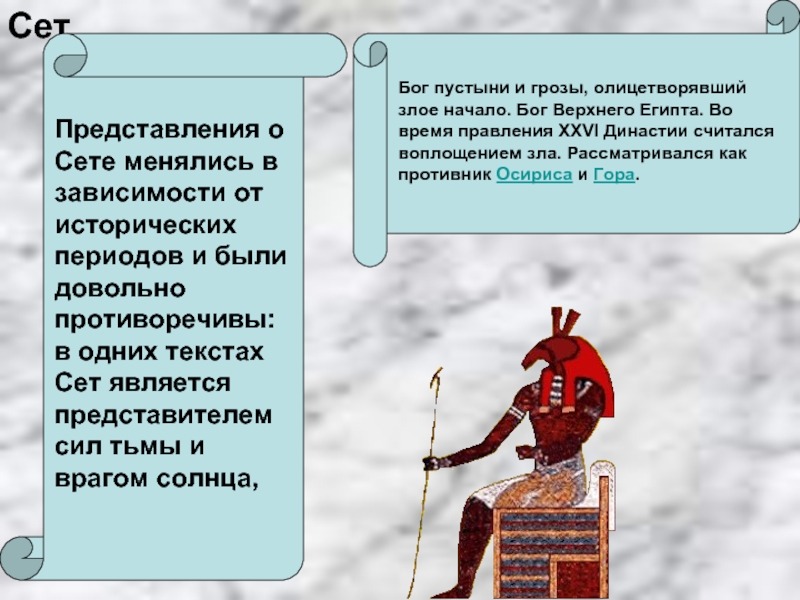 Сет

Представления о Сете менялись в зависимости от исторических периодов и были довольно противоречивы: в одних текстах Сет является представителем сил тьмы и врагом солнца,

Бог пустыни и грозы, олицетворявший злое начало. Бог Верхнего Египта. Во время правления XXVI Династии считался воплощением зла. Рассматривался как противник Осириса и Гора.